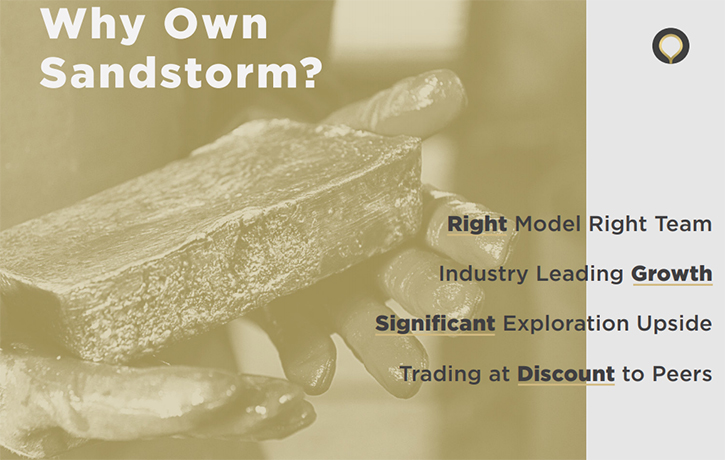 Why Own Sandstorm?

Right Model Right Team

Industry Leading Growth

Significant Exploration Upside

Trading at Discount to Peers